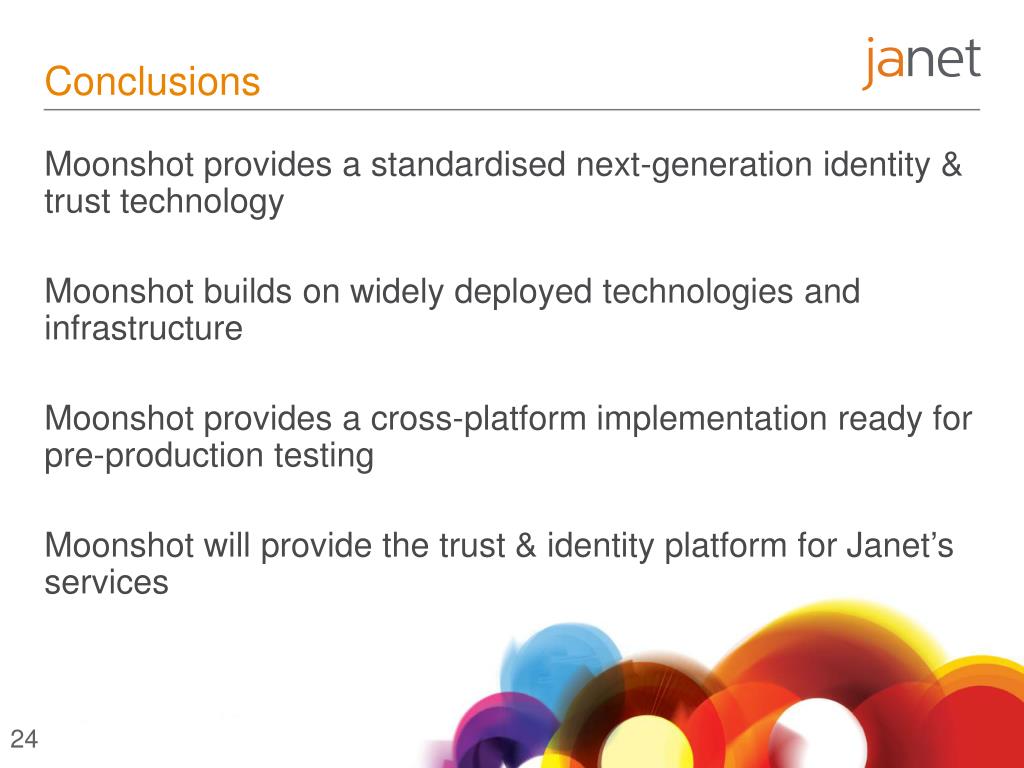 Conclusions

janet

Moonshot provides a standardised next-generation identity & trust technology

Moonshot builds on widely deployed technologies and infrastructure

Moonshot provides a cross-platform implementation ready for pre-production testing

Moonshot will provide the trust & identity platform for Janet's services

24